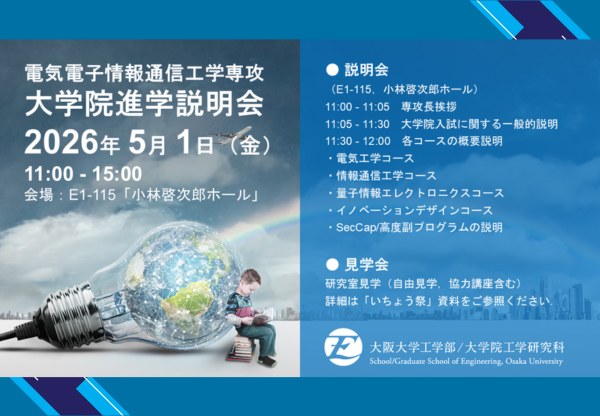 電気電子情報通信工学専攻
大学院進学説明会
2026年 5月 1日（金）
11:00 - 15:00
会場：E1-115「小林啓次郎ホール」

● 説明会
（E1-115，小林啓次郎ホール）
11:00 - 11:05　専攻長挨拶
11:05 - 11:30　大学院入試に関する一般的説明
11:30 - 12:00　各コースの概要説明
・電気工学コース
・情報通信工学コース
・量子情報エレクトロニクスコース
・イノベーションデザインコース
・SecCap/高度副プログラムの説明

● 見学会
研究室見学（自由見学，協力講座含む）
詳細は「いちょう祭」資料をご参照ください．

大阪大学工学部／大学院工学研究科
School/Graduate School of Engineering, Osaka University